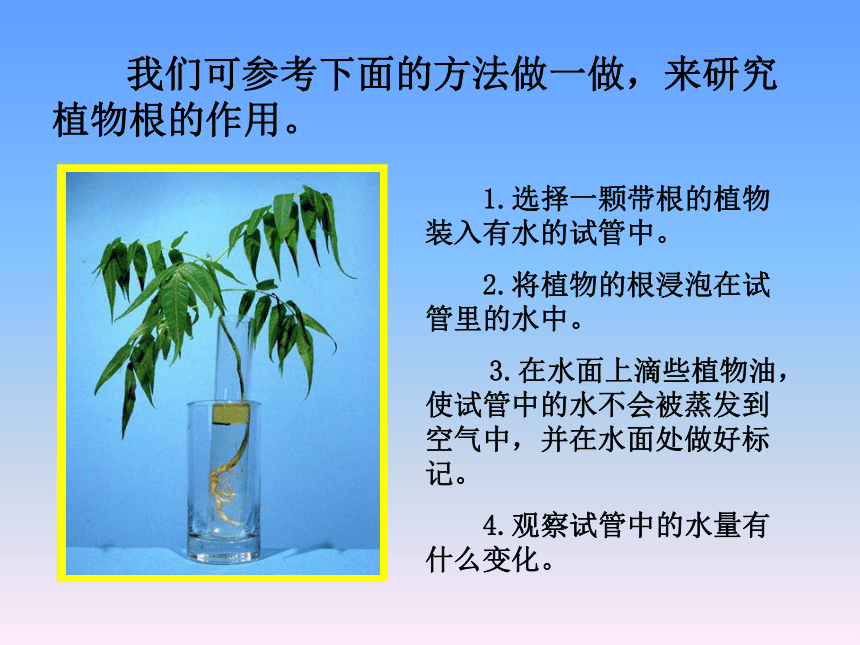 我们可参考下面的方法做一做，来研究植物根的作用。

1.选择一颗带根的植物装入有水的试管中。

2.将植物的根浸泡在试管里的水中。

3.在水面上滴些植物油，使试管中的水不会被蒸发到空气中，并在水面处做好标记。

4.观察试管中的水量有什么变化。